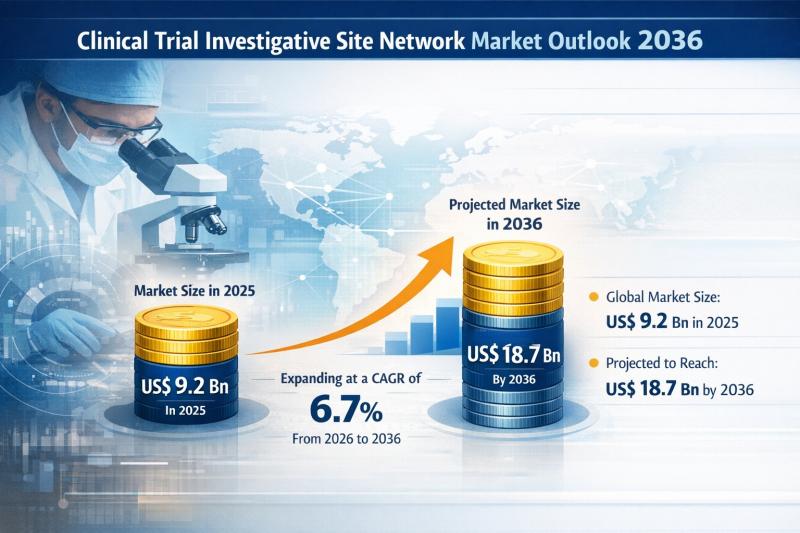 Clinical Trial Investigative Site Network Market Outlook 2036

Market Size in 2025

US$ 9.2 Bn
In 2025

Expanding at a CAGR of
6.7%
From 2026 to 2036

Projected Market Size in 2036

US$ 18.7 Bn
By 2036

Global Market Size:
US$ 9.2 Bn in 2025

Projected to Reach:
US$ 18.7 Bn by 2036